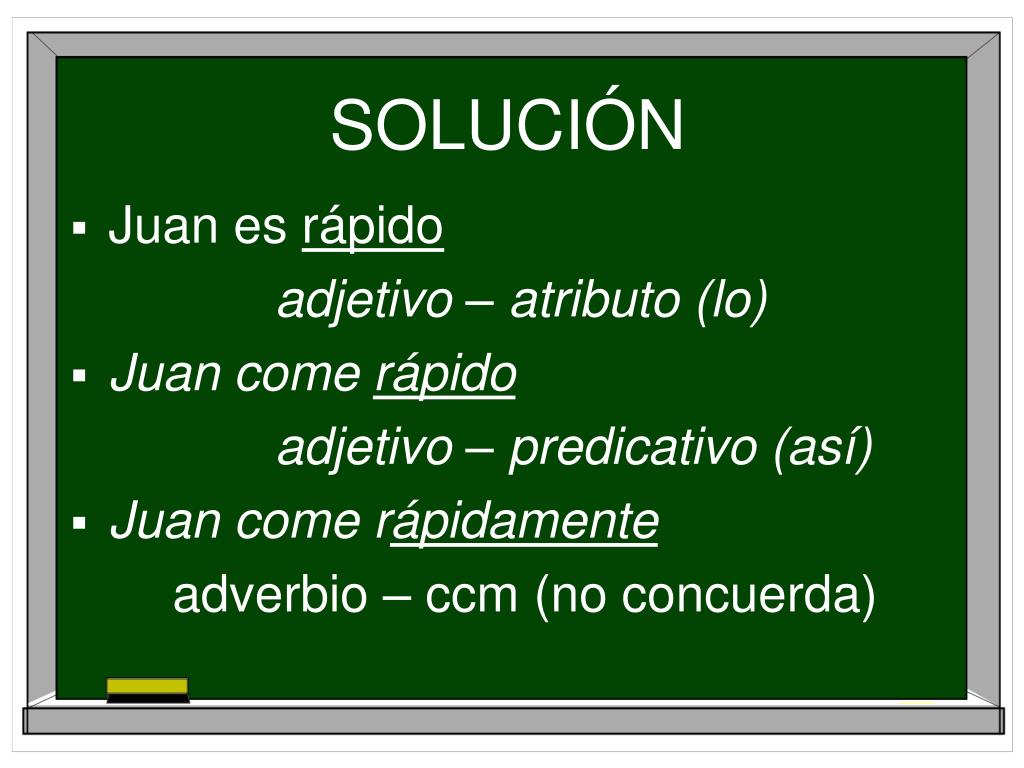 SOLUCIÓN

▪ Juan es rápido

adjetivo – atributo (lo)

▪ Juan come rápido

adjetivo – predicativo (así)

▪ Juan come rápidamente

adverbio – ccm (no concuerda)